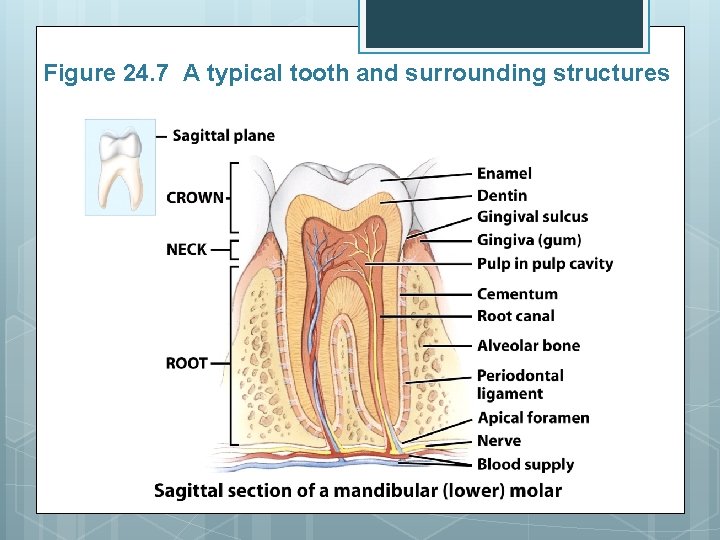 Figure 24.7 A typical tooth and surrounding structures

Sagittal plane

CROWN

NECK

ROOT

Enamel

Dentin

Gingival sulcus

Gingiva (gum)

Pulp in pulp cavity

Cementum

Root canal

Alveolar bone

Periodontal ligament

Apical foramen

Nerve

Blood supply

Sagittal section of a mandibular (lower) molar